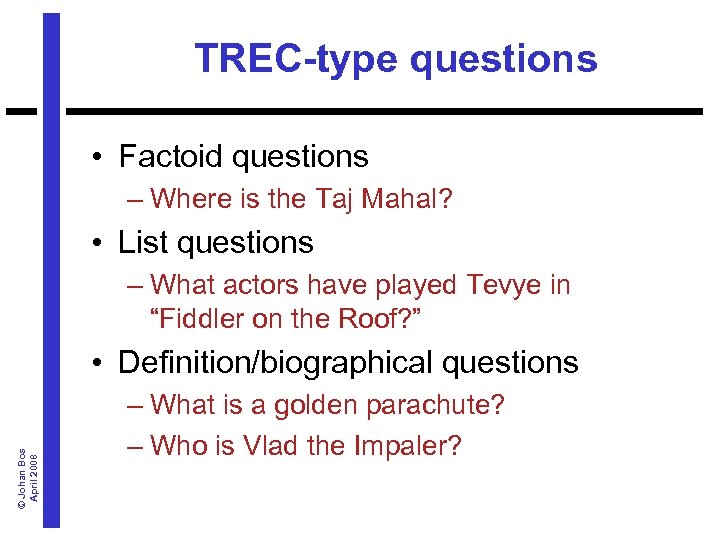 TREC-type questions

• Factoid questions
– Where is the Taj Mahal?
• List questions
– What actors have played Tevye in "Fiddler on the Roof?"
• Definition/biographical questions
– What is a golden parachute?
– Who is Vlad the Impaler?

© Johan Bos
April 2008